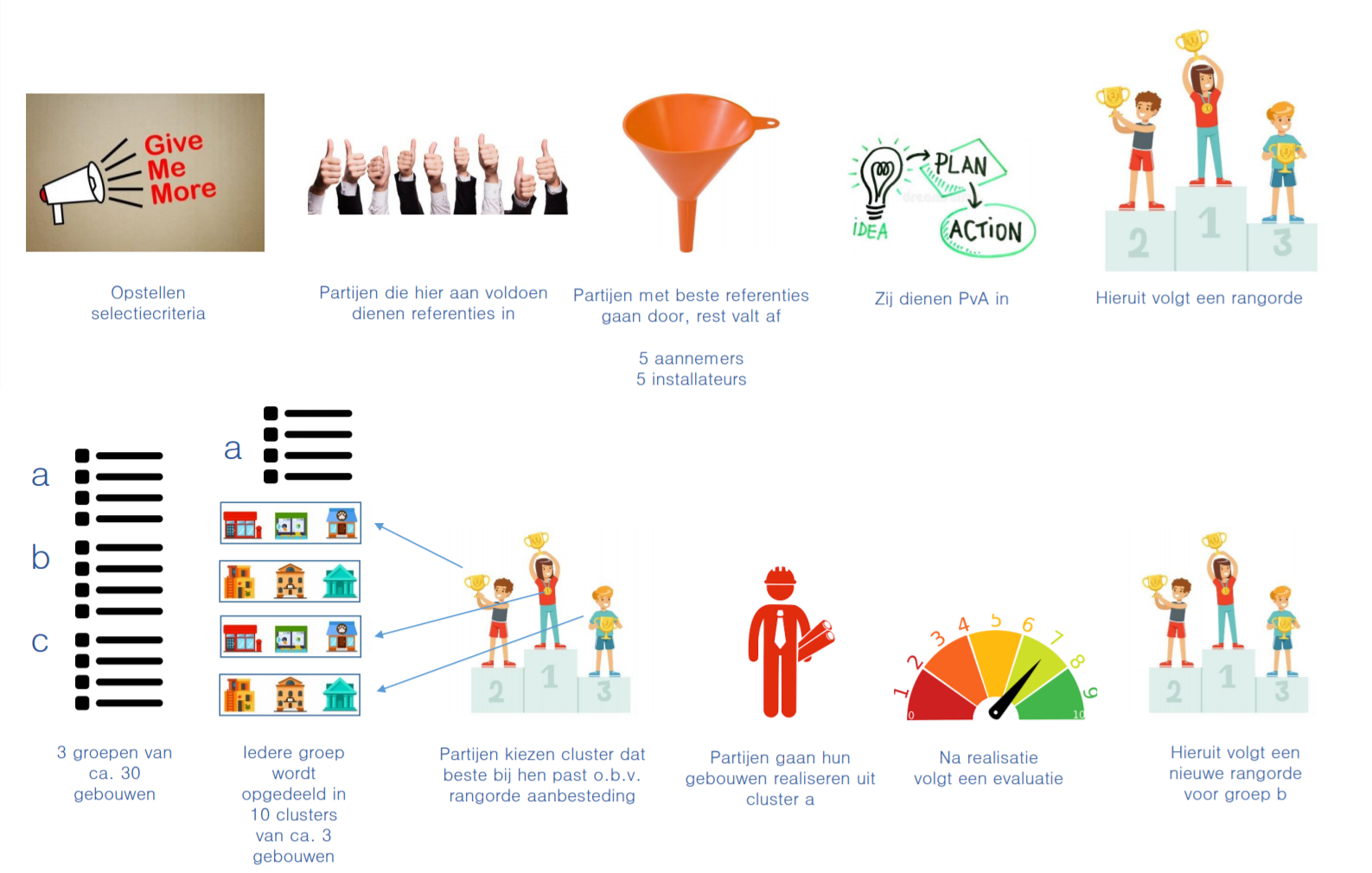 Give Me More

Opstellen selectiecriteria

Partijen die hier aan voldoen dienen referenties in

Partijen met beste referenties gaan door, rest valt af

5 aannemers
5 installateurs

IDEA PLAN ACTION

Zij dienen PvA in

2 1 3

Hieruit volgt een rangorde

a
b
c

3 groepen van ca. 30 gebouwen

a

Iedere groep wordt opgedeeld in 10 clusters van ca. 3 gebouwen

2 1 3

Partijen kiezen cluster dat beste bij hen past o.b.v. rangorde aanbesteding

Partijen gaan hun gebouwen realiseren uit cluster a

0 1 2 3 4 5 6 7 8 9 10

Na realisatie volgt een evaluatie

2 1 3

Hieruit volgt een nieuwe rangorde voor groep b